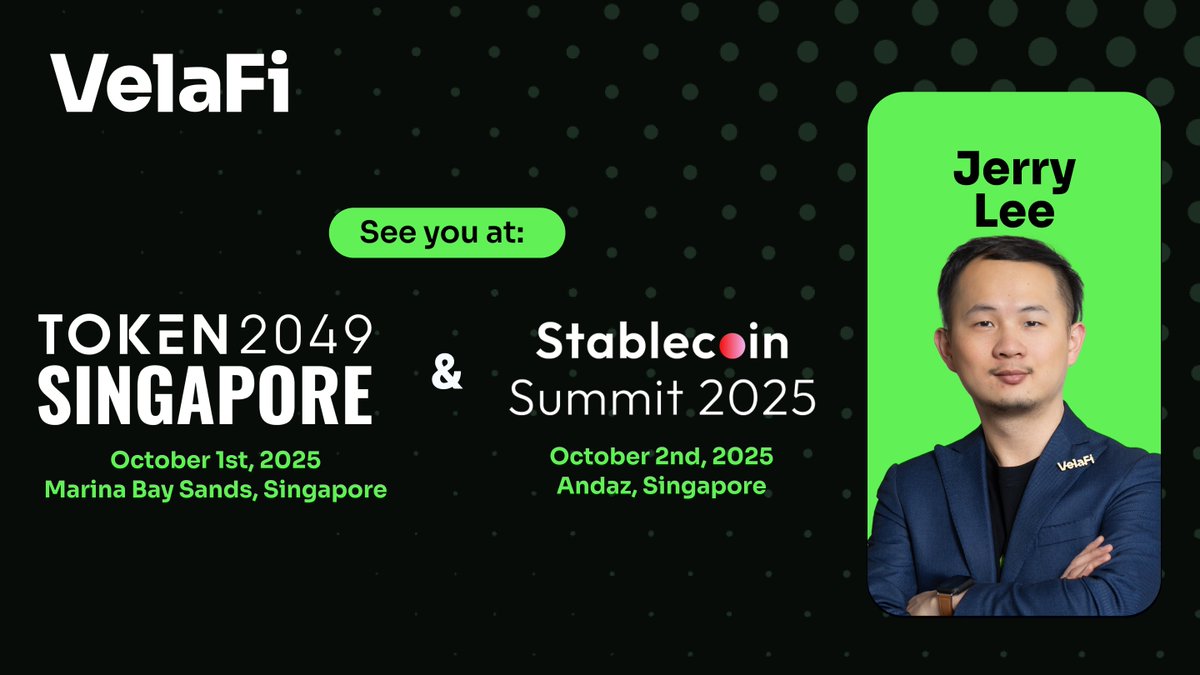 VelaFi

See you at:

TOKEN2049
SINGAPORE

October 1st, 2025
Marina Bay Sands, Singapore

&

Stablecoin
Summit 2025

October 2nd, 2025
Andaz, Singapore

Jerry
Lee

VelaFi